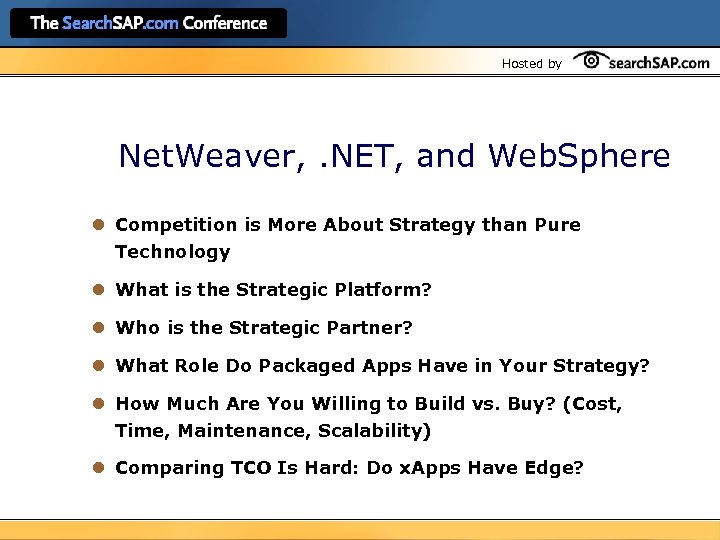 The SearchSAP.com Conference

Hosted by searchSAP.com

NetWeaver, .NET, and WebSphere

Competition is More About Strategy than Pure Technology

What is the Strategic Platform?

Who is the Strategic Partner?

What Role Do Packaged Apps Have in Your Strategy?

How Much Are You Willing to Build vs. Buy? (Cost, Time, Maintenance, Scalability)

Comparing TCO Is Hard: Do xApps Have Edge?